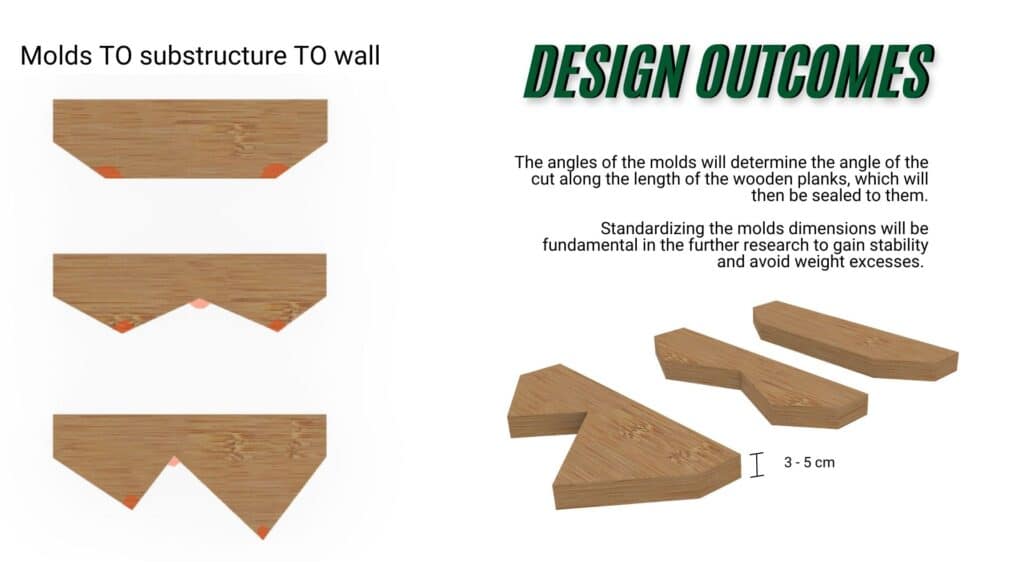 Molds TO substructure TO wall

DESIGN OUTCOMES

The angles of the molds will determine the angle of the cut along the length of the wooden planks, which will then be sealed to them.

Standardizing the molds dimensions will be fundamental in the further research to gain stability and avoid weight excesses.

3 - 5 cm